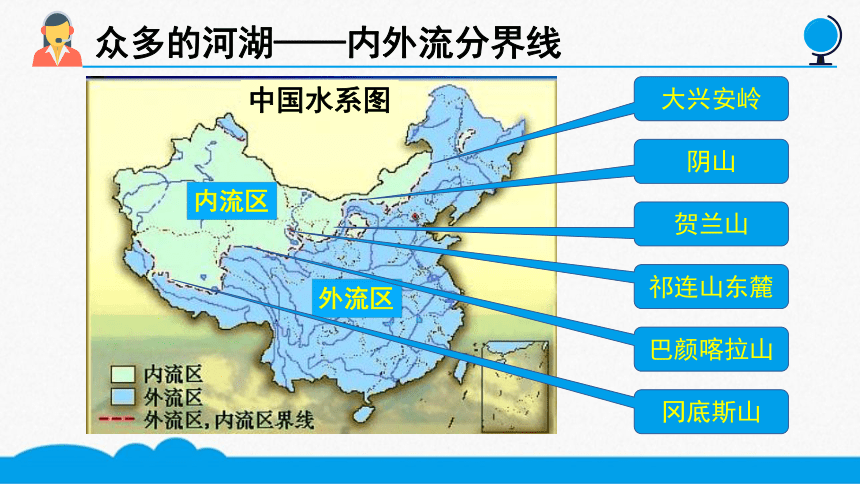 众多的河湖——内外流分界线

中国水系图

内流区

外流区

内流区
外流区
外流区，内流区界线

大兴安岭

阴山

贺兰山

祁连山东麓

巴颜喀拉山

冈底斯山